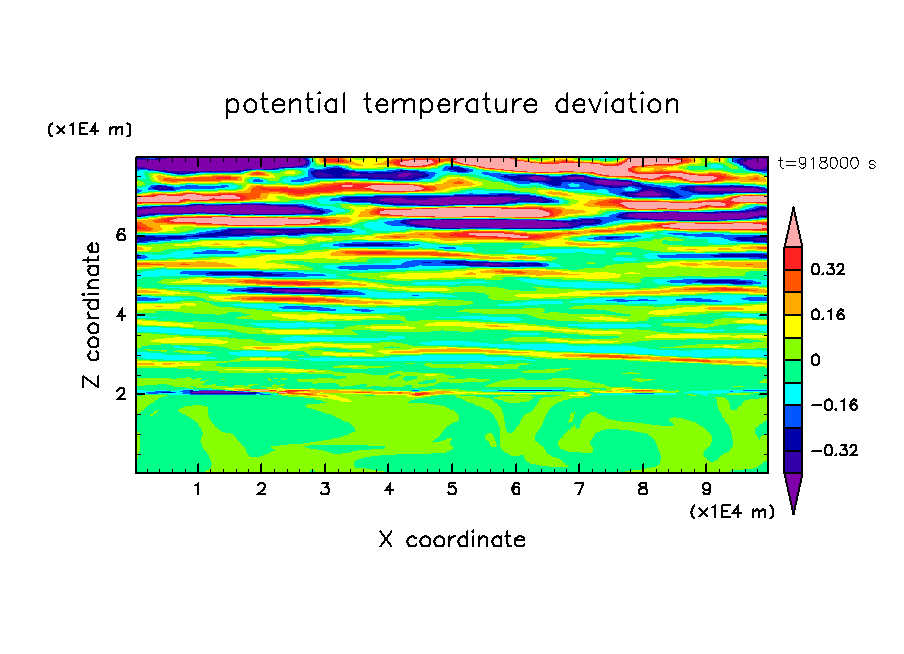 potential temperature deviation

(x1E4 m)

t=918000 s

Z coordinate

6

4

2

0.32

0.16

0

−0.16

−0.32

1 2 3 4 5 6 7 8 9

(x1E4 m)

X coordinate